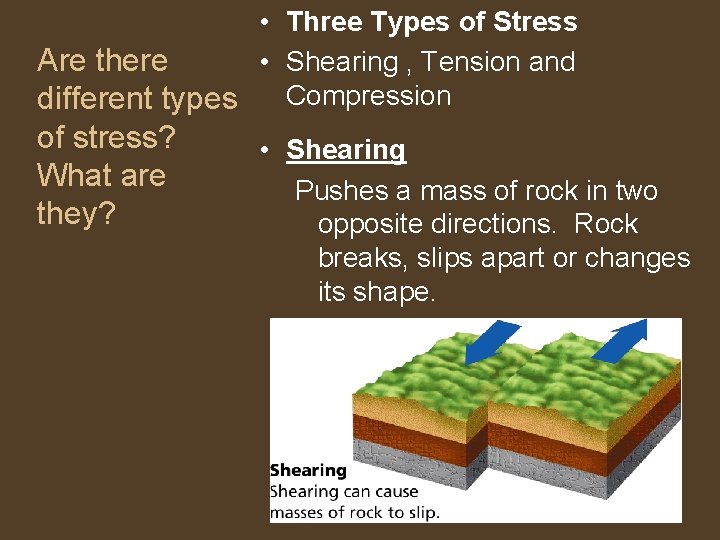 Are there different types of stress? What are they?

• Three Types of Stress
• Shearing , Tension and Compression

• Shearing
Pushes a mass of rock in two opposite directions. Rock breaks, slips apart or changes its shape.

Shearing
Shearing can cause masses of rock to slip.